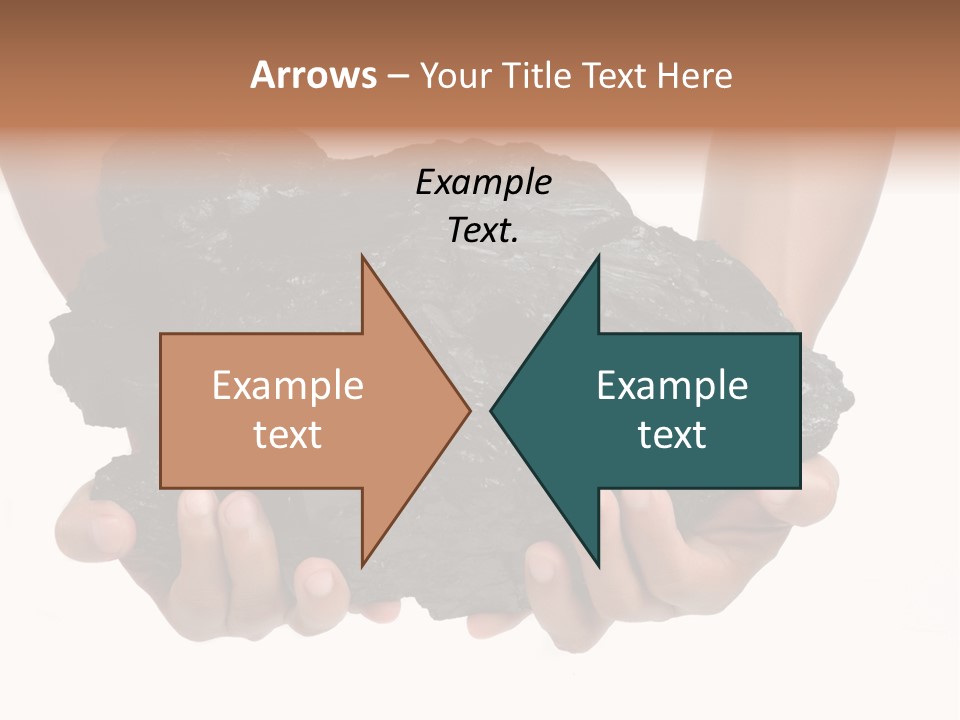 Arrows – Your Title Text Here

Example Text.

Example text

Example text